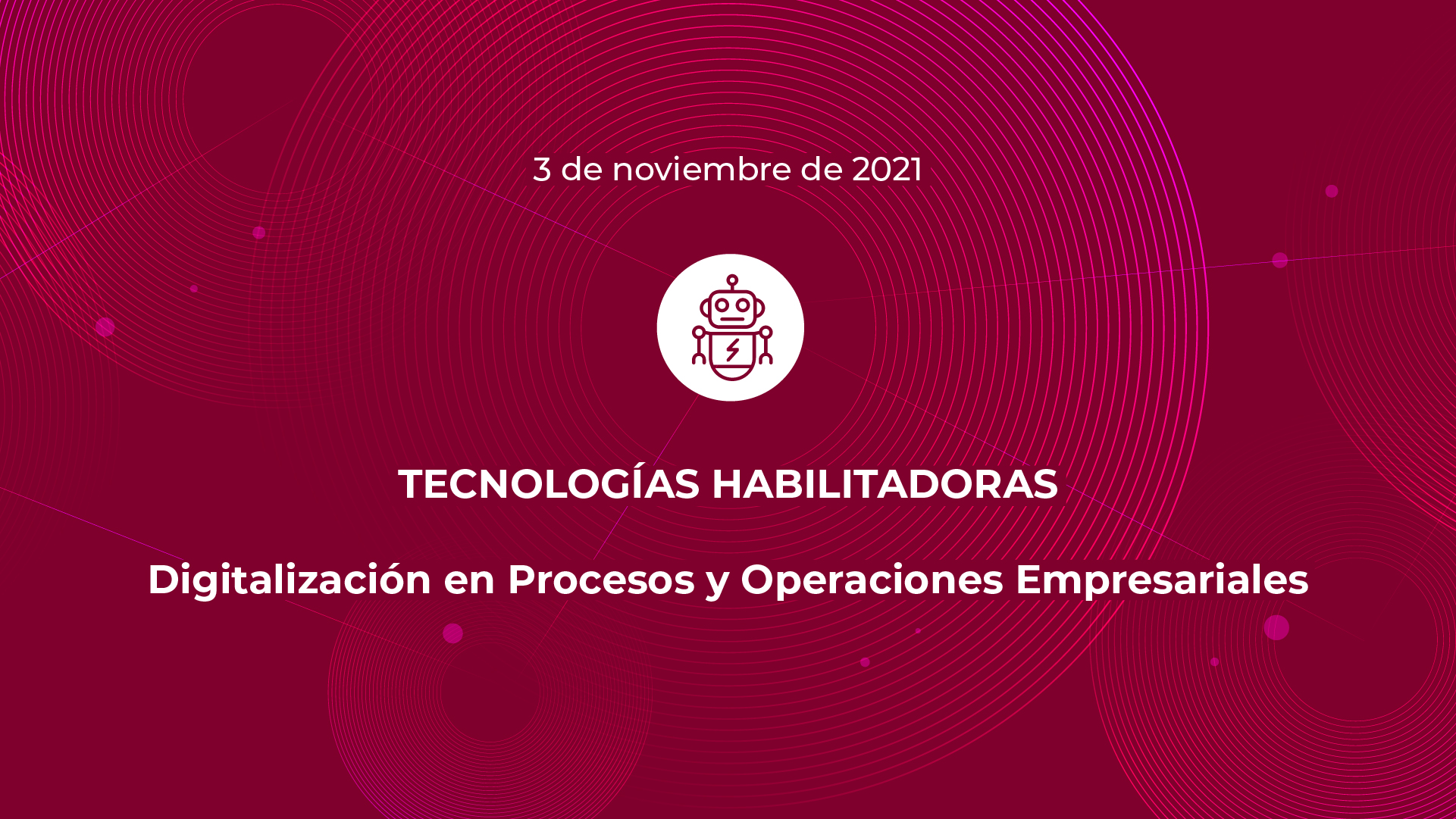 3 de noviembre de 2021

TECNOLOGÍAS HABILITADORAS

Digitalización en Procesos y Operaciones Empresariales